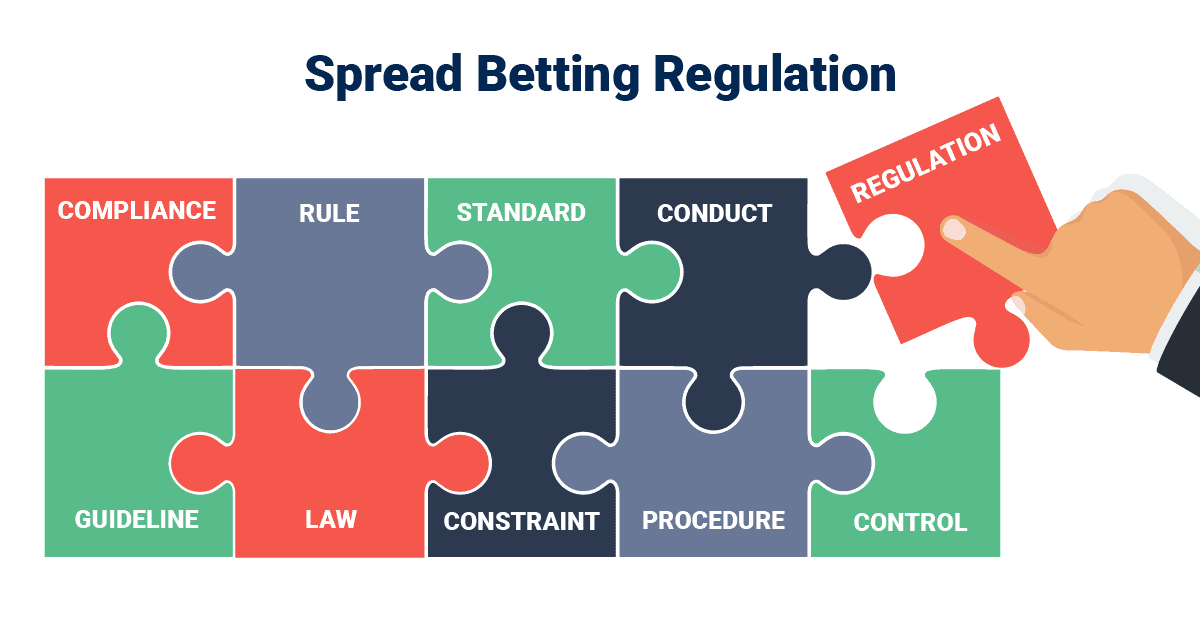 Spread Betting Regulation

COMPLIANCE
RULE
STANDARD
CONDUCT
REGULATION

GUIDELINE
LAW
CONSTRAINT
PROCEDURE
CONTROL